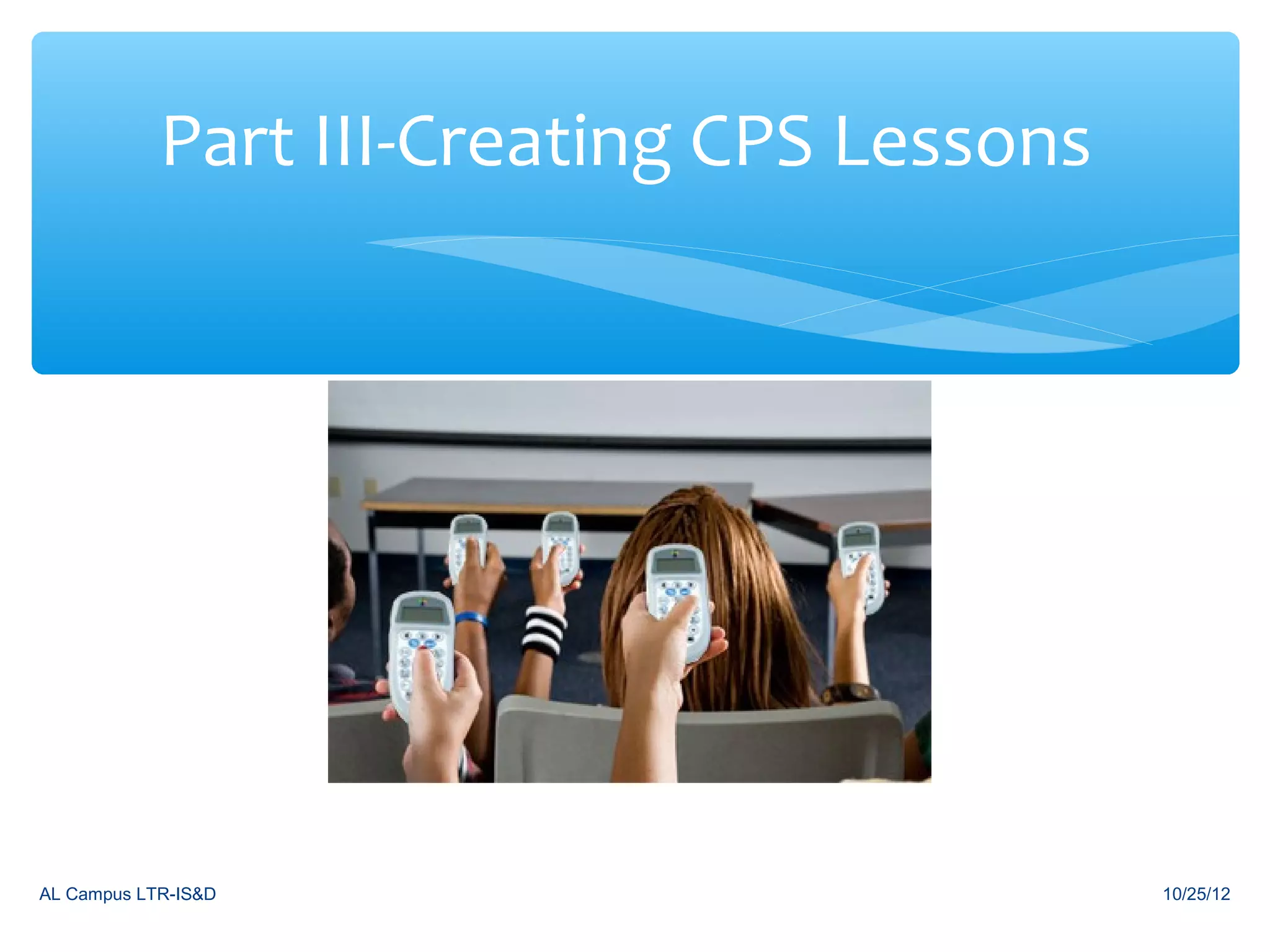 Part III-Creating CPS Lessons

AL Campus LTR-IS&D

10/25/12